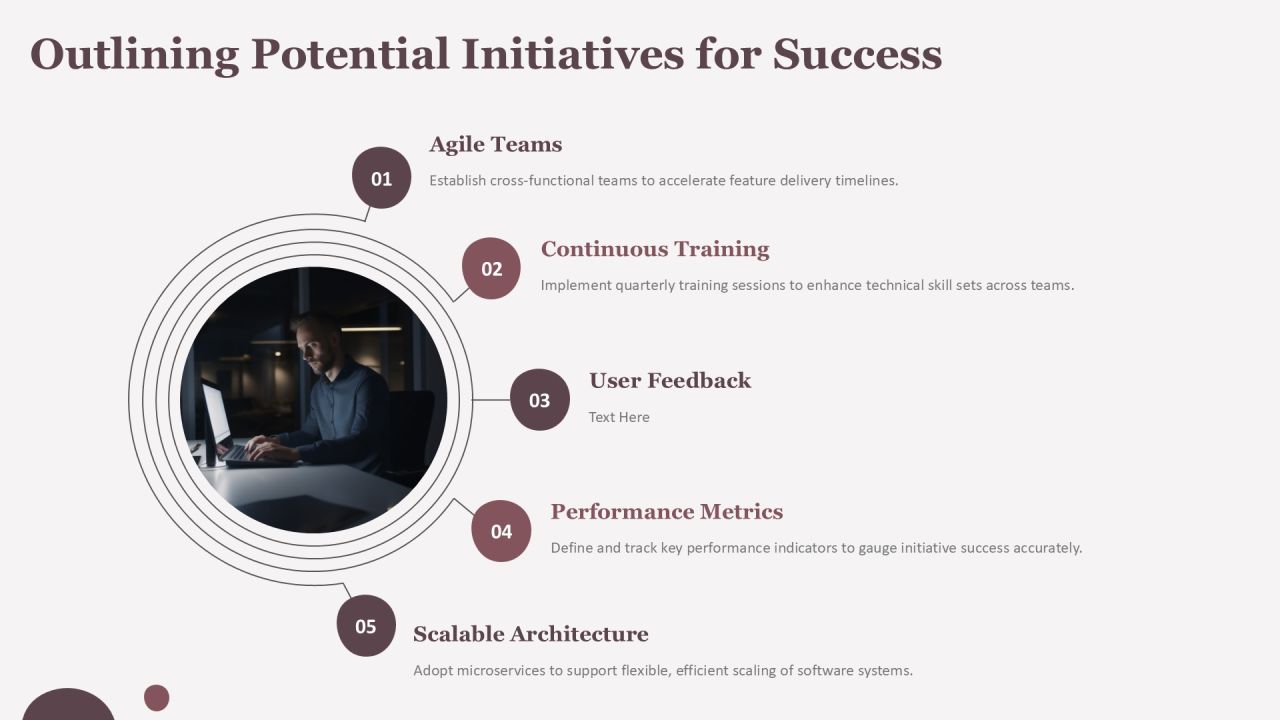 Outlining Potential Initiatives for Success

01
Agile Teams
Establish cross-functional teams to accelerate feature delivery timelines.

02
Continuous Training
Implement quarterly training sessions to enhance technical skill sets across teams.

03
User Feedback
Text Here

04
Performance Metrics
Define and track key performance indicators to gauge initiative success accurately.

05
Scalable Architecture
Adopt microservices to support flexible, efficient scaling of software systems.